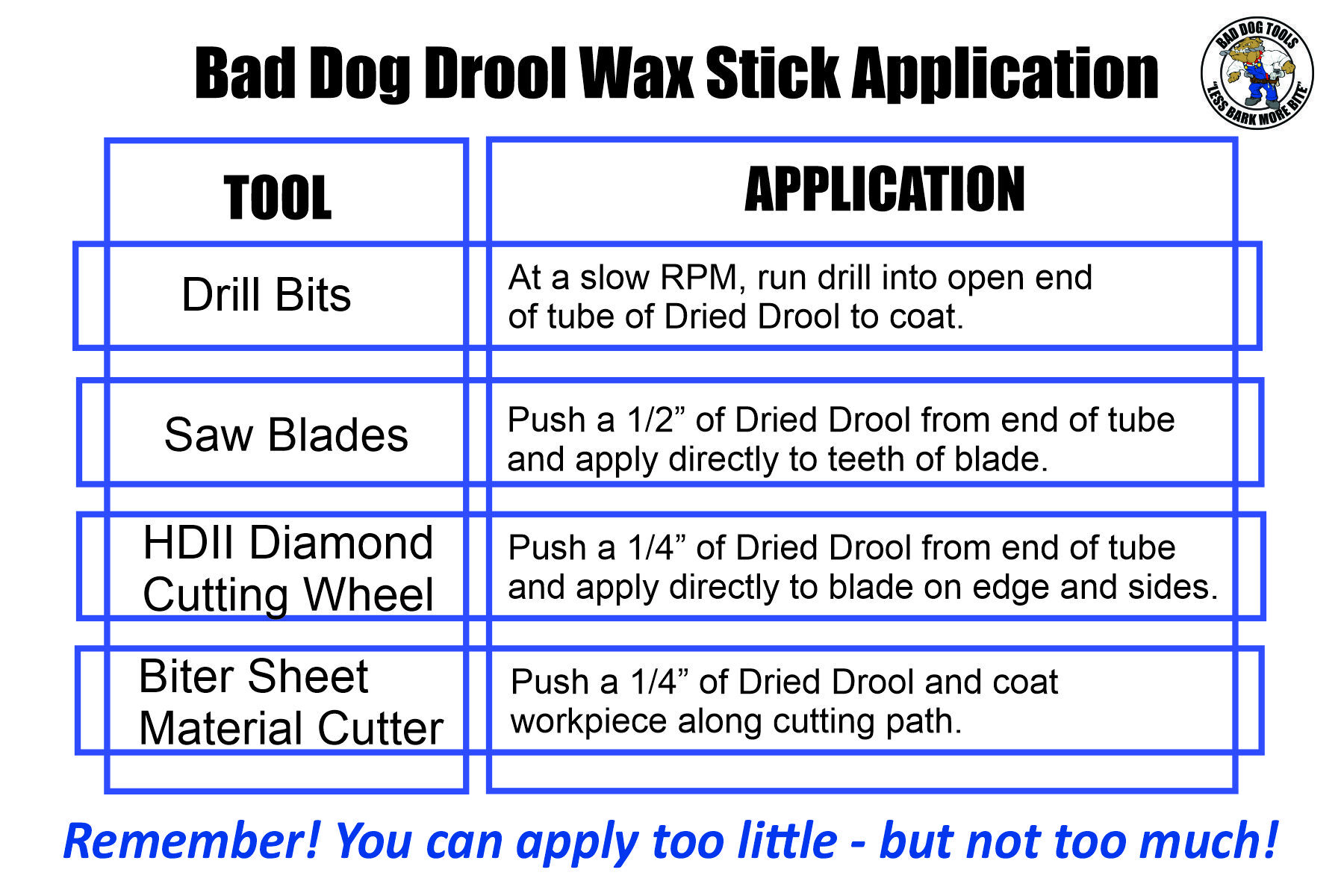 Bad Dog Drool Wax Stick Application

BAD DOG TOOLS
"LESS BARK MORE BITE"

| TOOL | APPLICATION |
|---|---|
| Drill Bits | At a slow RPM, run drill into open end of tube of Dried Drool to coat. |
| Saw Blades | Push a 1/2” of Dried Drool from end of tube and apply directly to teeth of blade. |
| HDII Diamond Cutting Wheel | Push a 1/4” of Dried Drool from end of tube and apply directly to blade on edge and sides. |
| Biter Sheet Material Cutter | Push a 1/4” of Dried Drool and coat workpiece along cutting path. |

Remember! You can apply too little - but not too much!